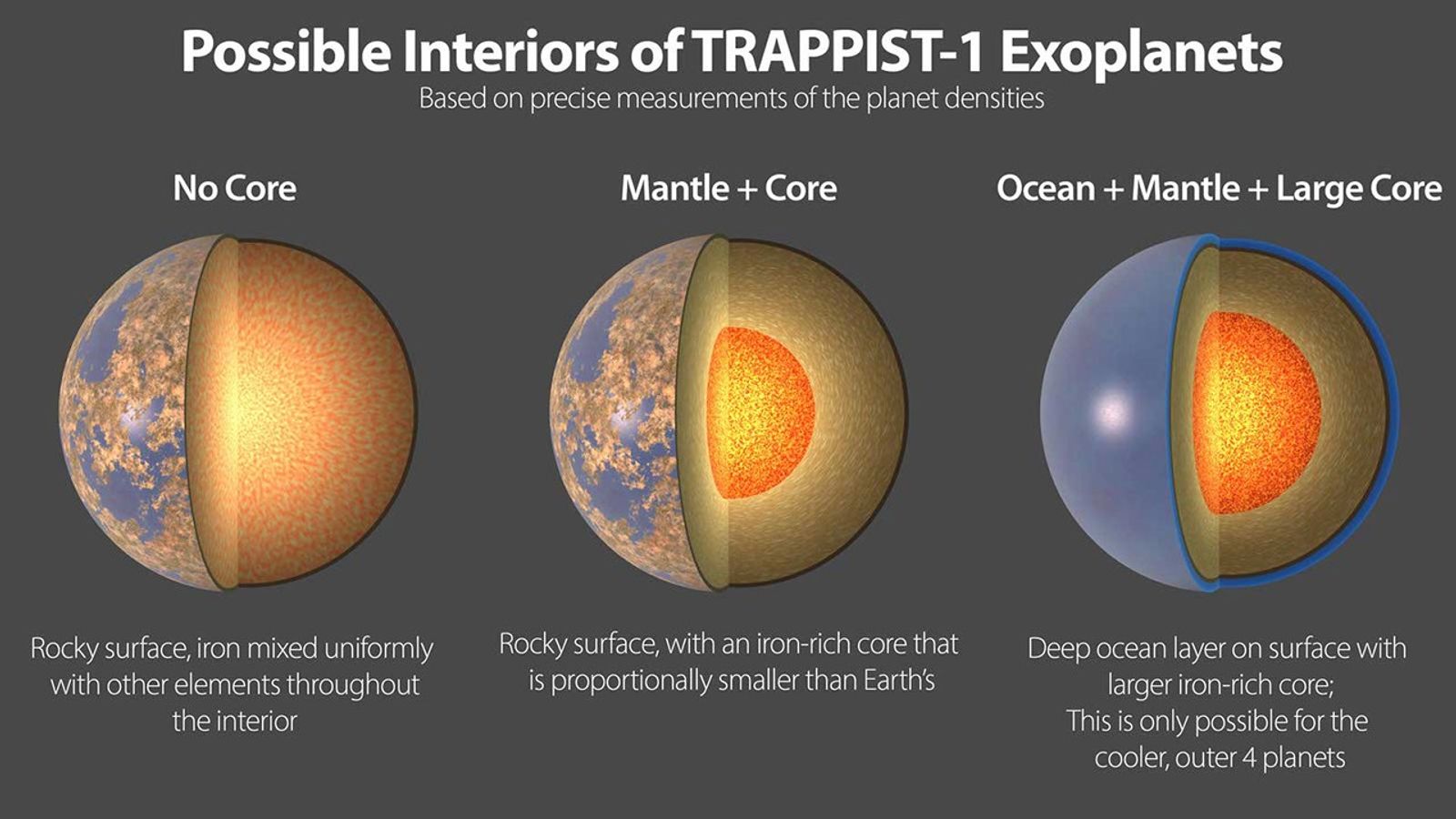 Possible Interiors of TRAPPIST-1 Exoplanets
Based on precise measurements of the planet densities

No Core

Rocky surface, iron mixed uniformly with other elements throughout the interior

Mantle + Core

Rocky surface, with an iron-rich core that is proportionally smaller than Earth's

Ocean + Mantle + Large Core

Deep ocean layer on surface with larger iron-rich core;
This is only possible for the cooler, outer 4 planets